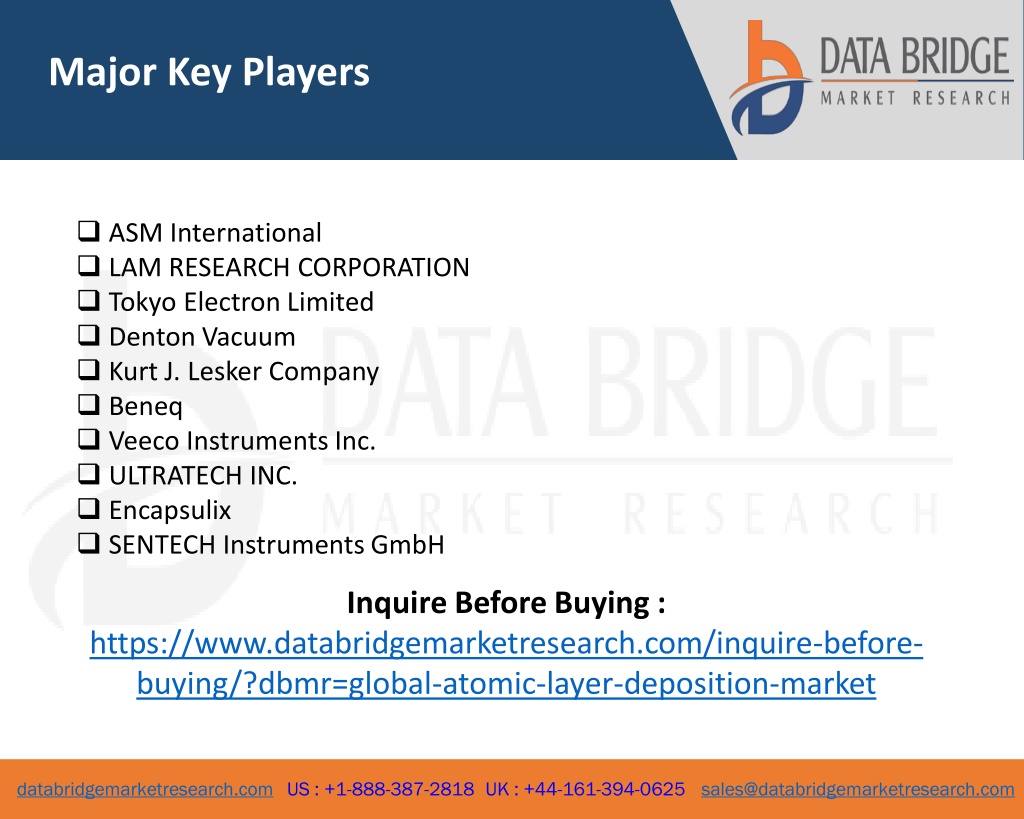 Major Key Players

DATA BRIDGE
MARKET RESEARCH

❑ ASM International
❑ LAM RESEARCH CORPORATION
❑ Tokyo Electron Limited
❑ Denton Vacuum
❑ Kurt J. Lesker Company
❑ Beneq
❑ Veeco Instruments Inc.
❑ ULTRATECH INC.
❑ Encapsulix
❑ SENTECH Instruments GmbH

DATA BRIDGE
MARKET RESEARCH

Inquire Before Buying :
https://www.databridgemarketresearch.com/inquire-before-buying/?dbmr=global-atomic-layer-deposition-market

databridgemarketresearch.com US : +1-888-387-2818 UK : +44-161-394-0625 sales@databridgemarketresearch.com